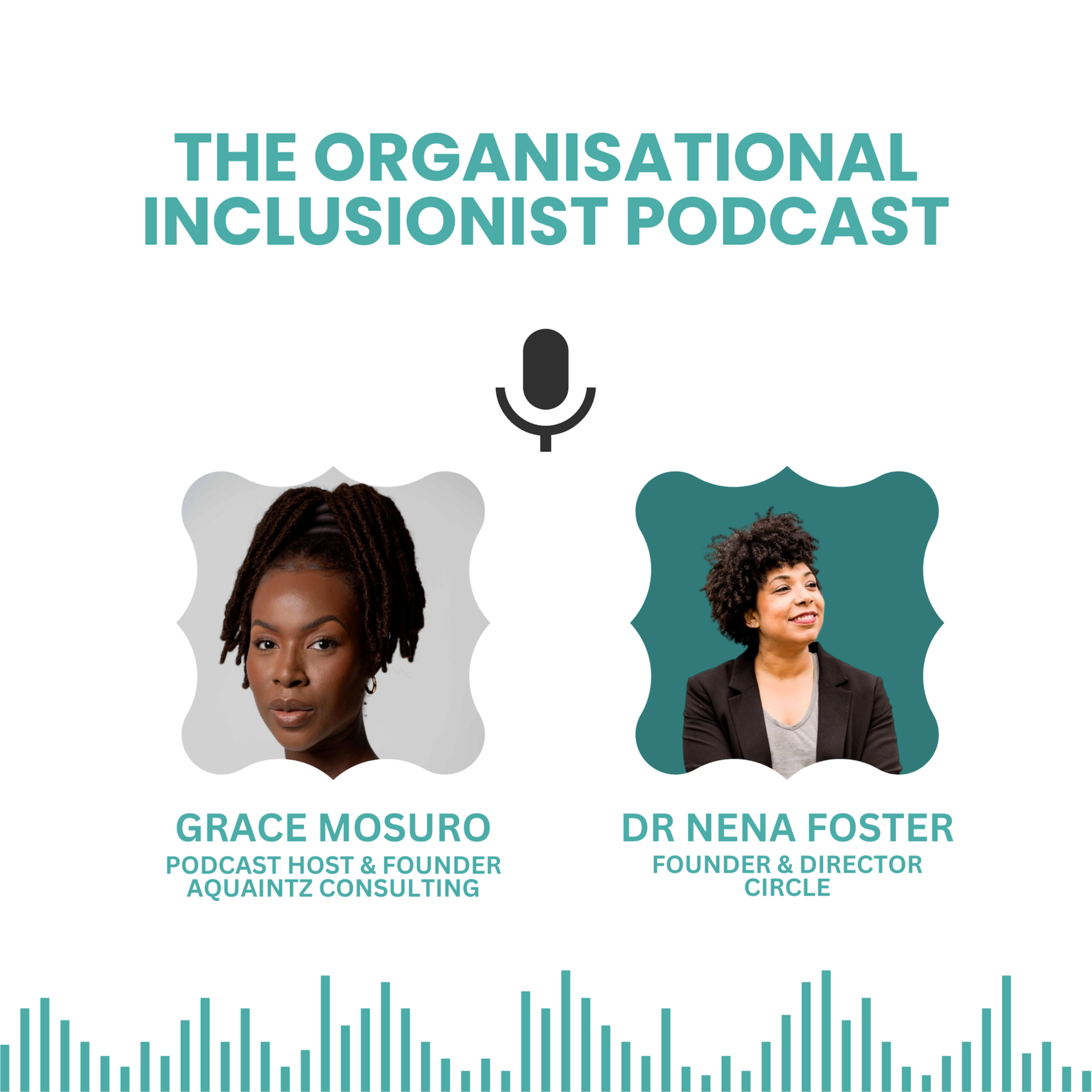 THE ORGANISATIONAL INCLUSIONIST PODCAST

GRACE MOSURO
PODCAST HOST & FOUNDER
AQUAINTZ CONSULTING

DR NENA FOSTER
FOUNDER & DIRECTOR
CIRCLE